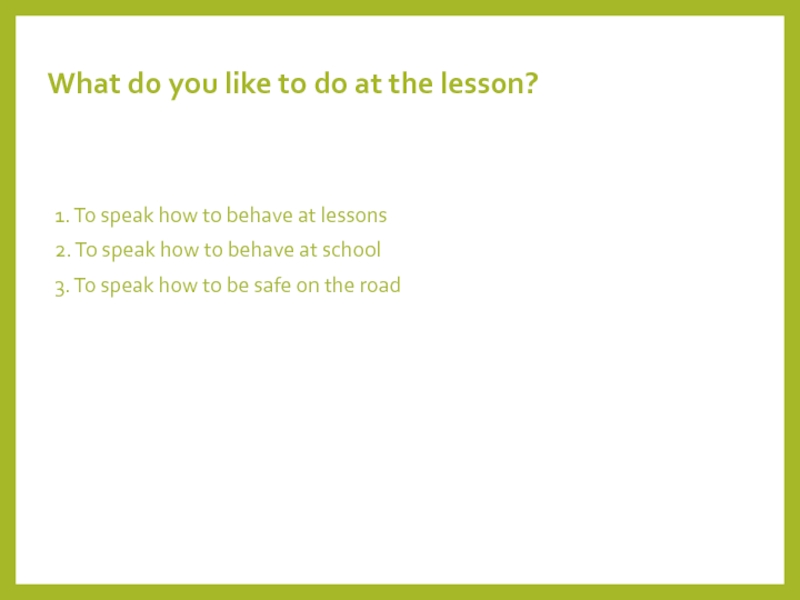 What do you like to do at the lesson?

1. To speak how to behave at lessons
2. To speak how to behave at school
3. To speak how to be safe on the road